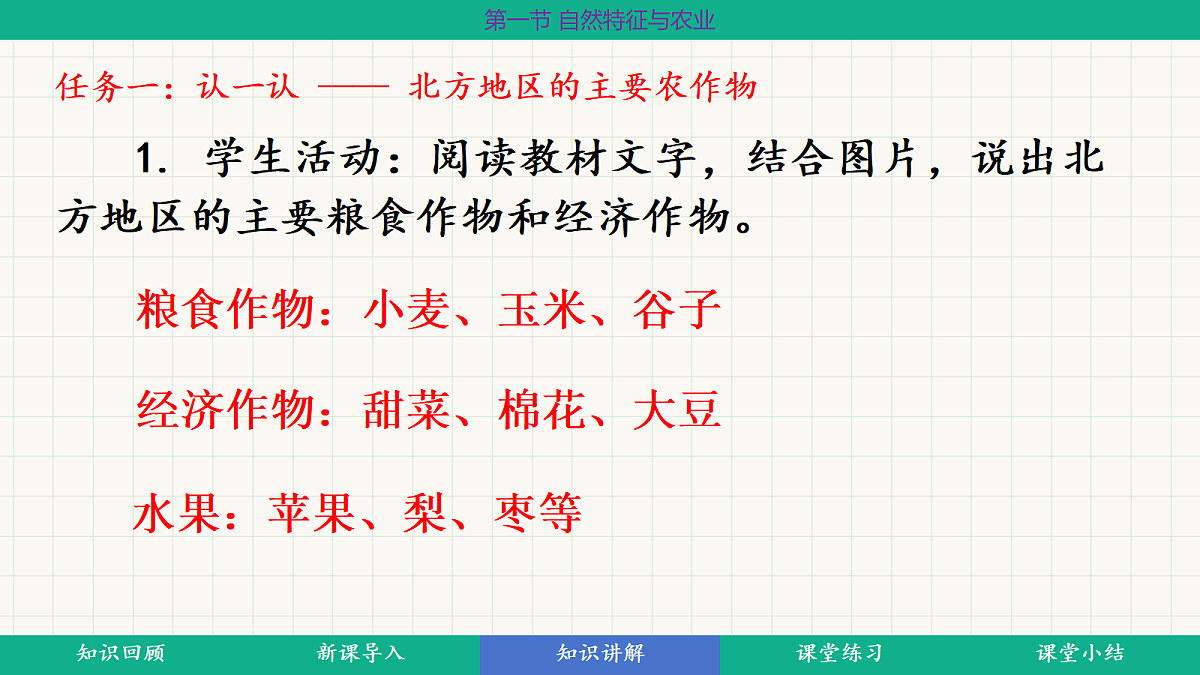 第一节 自然特征与农业

任务一：认一认 —— 北方地区的主要农作物

1. 学生活动：阅读教材文字，结合图片，说出北方地区的主要粮食作物和经济作物。

粮食作物：小麦、玉米、谷子

经济作物：甜菜、棉花、大豆

水果：苹果、梨、枣等

知识回顾 新课导入 知识讲解 课堂练习 课堂小结